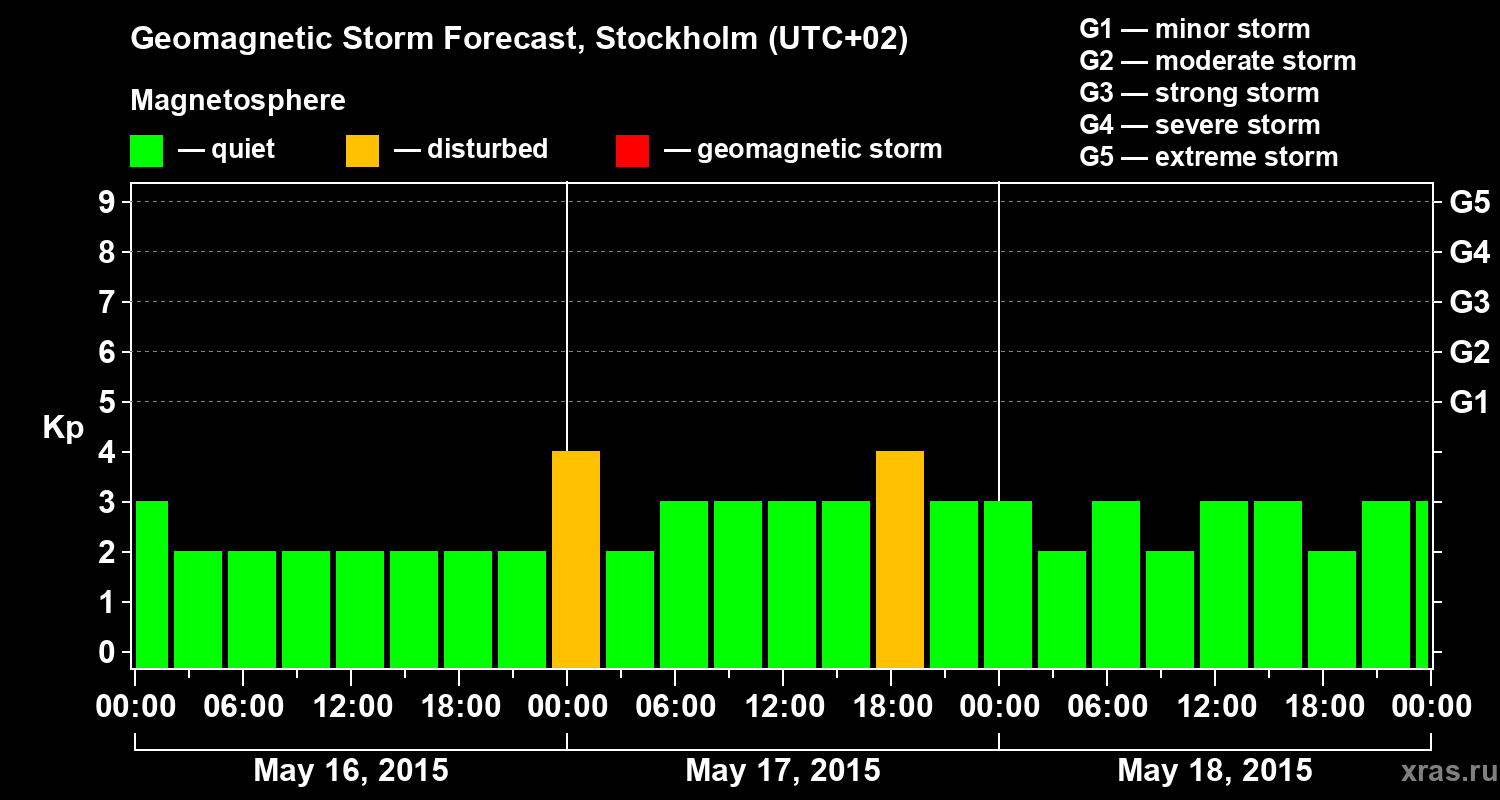 Geomagnetic Storm Forecast, Stockholm (UTC+02)

Magnetosphere

— quiet — disturbed — geomagnetic storm

G1 — minor storm
G2 — moderate storm
G3 — strong storm
G4 — severe storm
G5 — extreme storm

Kp

9
8
7
6
5
4
3
2
1
0

G5
G4
G3
G2
G1

00:00 06:00 12:00 18:00 00:00 06:00 12:00 18:00 00:00 06:00 12:00 18:00 00:00

May 16, 2015
May 17, 2015
May 18, 2015

xras.ru